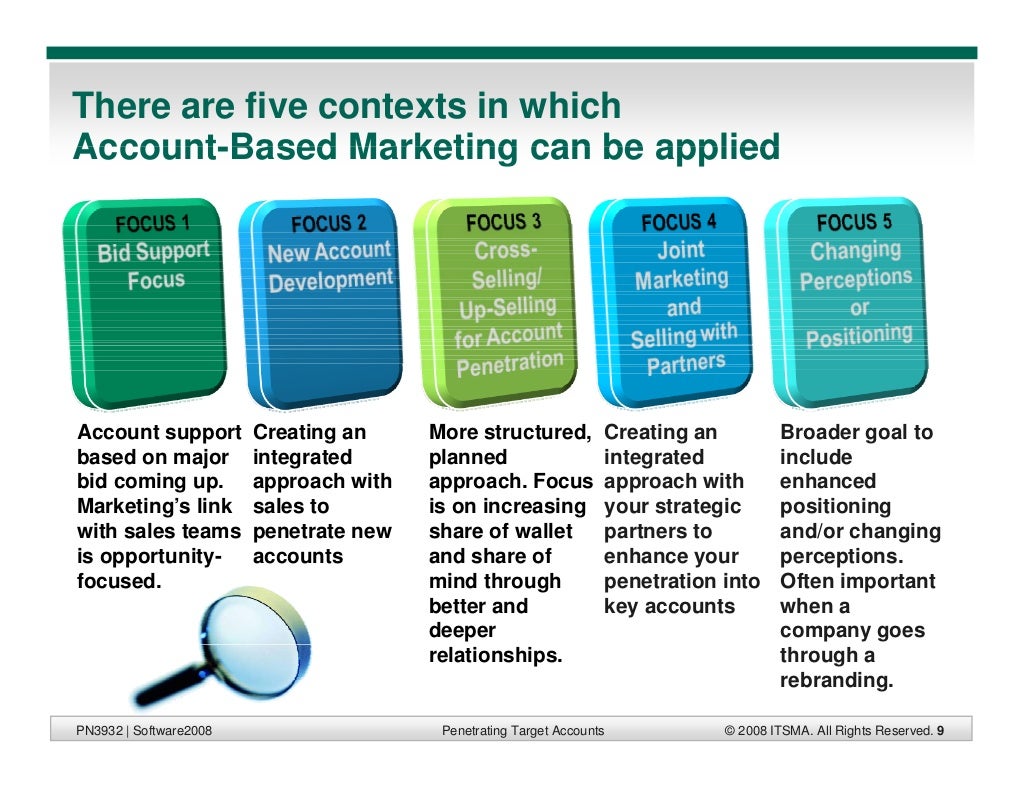 There are five contexts in which Account-Based Marketing can be applied

FOCUS 1
Bid Support Focus

FOCUS 2
New Account Development

FOCUS 3
Cross-Selling/ Up-Selling for Account Penetration

FOCUS 4
Joint Marketing and Selling with Partners

FOCUS 5
Changing Perceptions or Positioning

Account support based on major bid coming up. Marketing's link with sales teams is opportunity-focused.

Creating an integrated approach with sales to penetrate new accounts

More structured, planned approach. Focus is on increasing share of wallet and share of mind through better and deeper relationships.

Creating an integrated approach with your strategic partners to enhance your penetration into key accounts

Broader goal to include enhanced positioning and/or changing perceptions. Often important when a company goes through a rebranding.

PN3932 | Software2008

Penetrating Target Accounts

© 2008 ITSMA. All Rights Reserved. 9